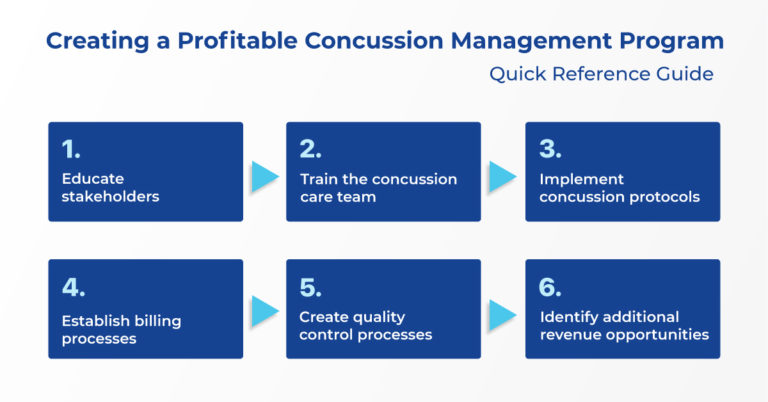 Creating a Profitable Concussion Management Program

Quick Reference Guide

1.
Educate stakeholders

2.
Train the concussion care team

3.
Implement concussion protocols

4.
Establish billing processes

5.
Create quality control processes

6.
Identify additional revenue opportunities